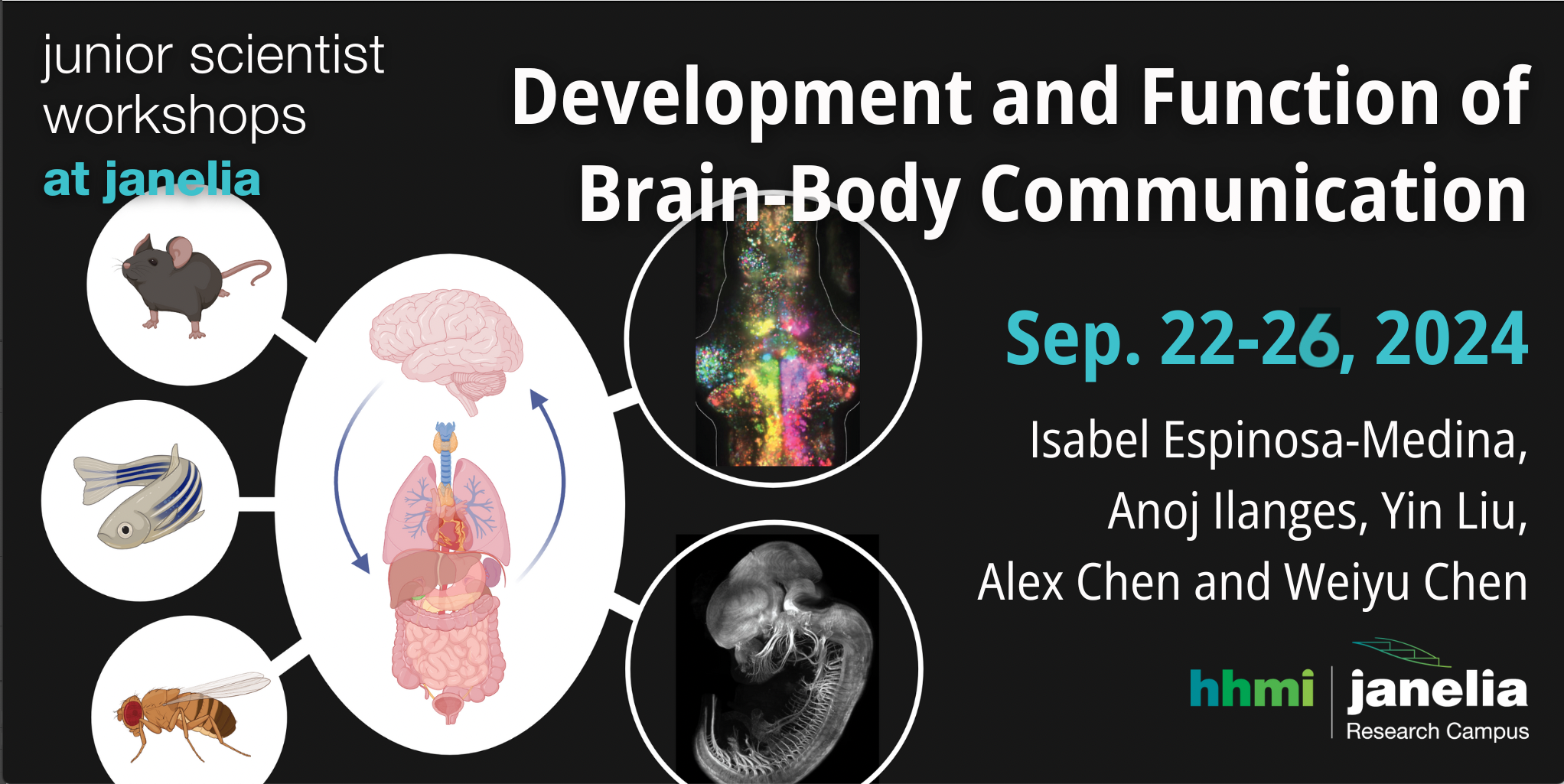 junior scientist workshops at janelia

Development and Function of Brain-Body Communication

Sep. 22-26, 2024

Isabel Espinosa-Medina, Anoj Ilanges, Yin Liu, Alex Chen and Weiyu Chen

hhmi | janelia Research Campus